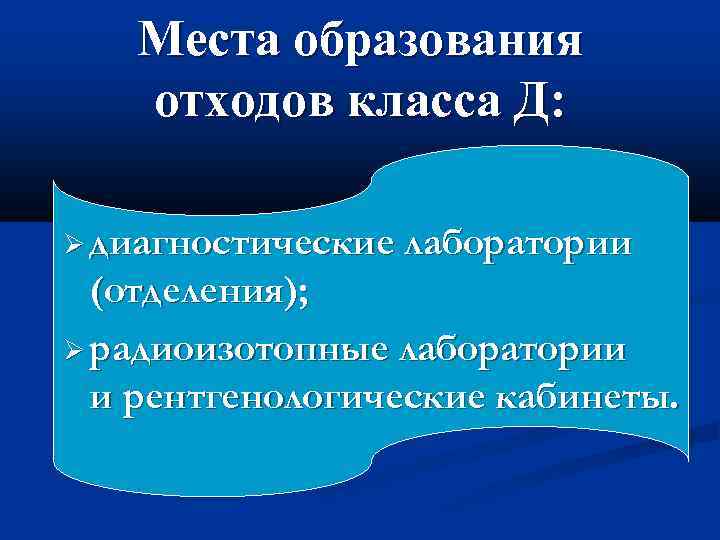 Места образования отходов класса Д:

➢ диагностические лаборатории (отделения);

➢ радиоизотопные лаборатории и рентгенологические кабинеты.